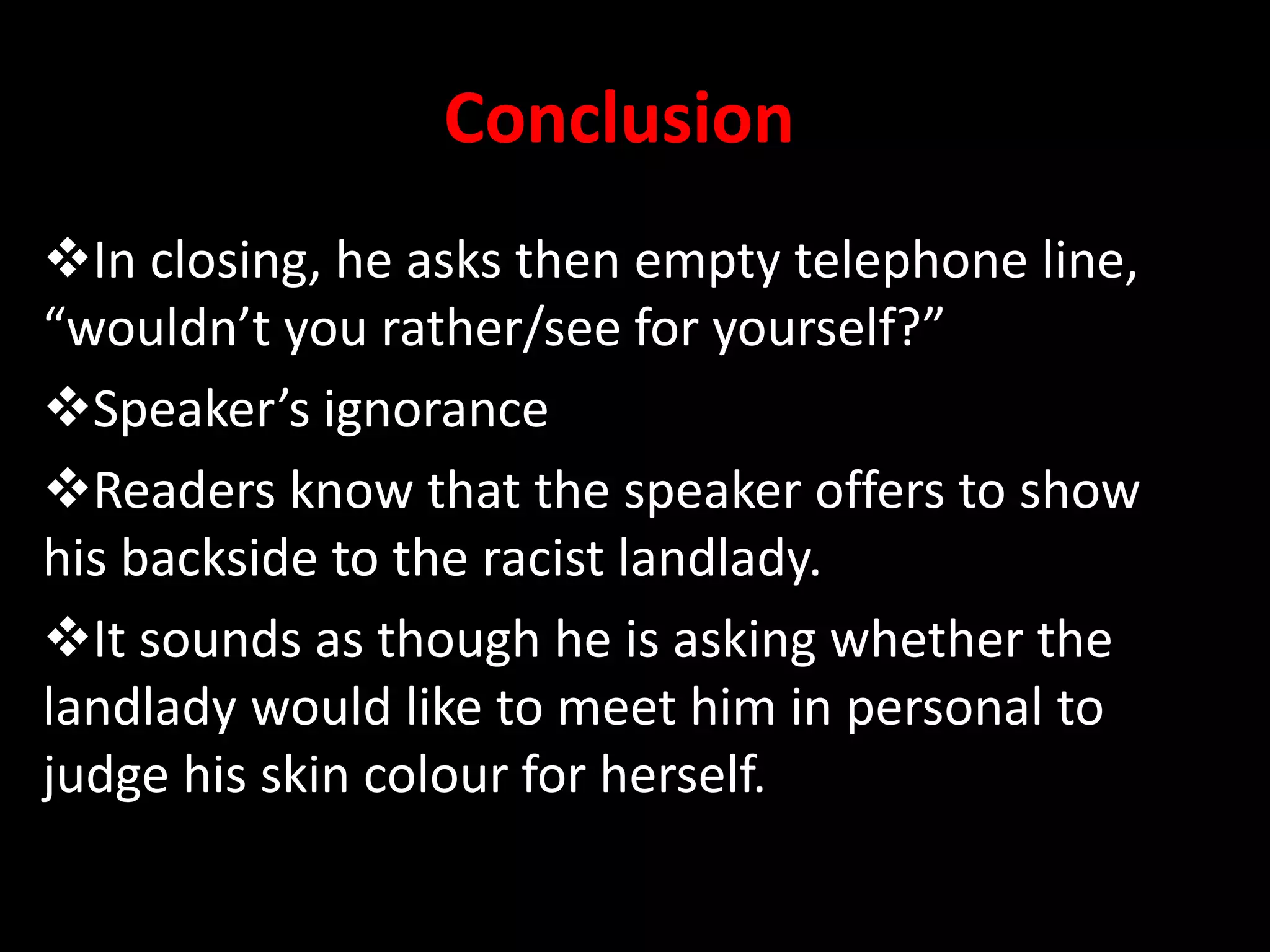 Conclusion

❖In closing, he asks then empty telephone line, “wouldn’t you rather/see for yourself?”

❖Speaker’s ignorance

❖Readers know that the speaker offers to show his backside to the racist landlady.

❖It sounds as though he is asking whether the landlady would like to meet him in personal to judge his skin colour for herself.